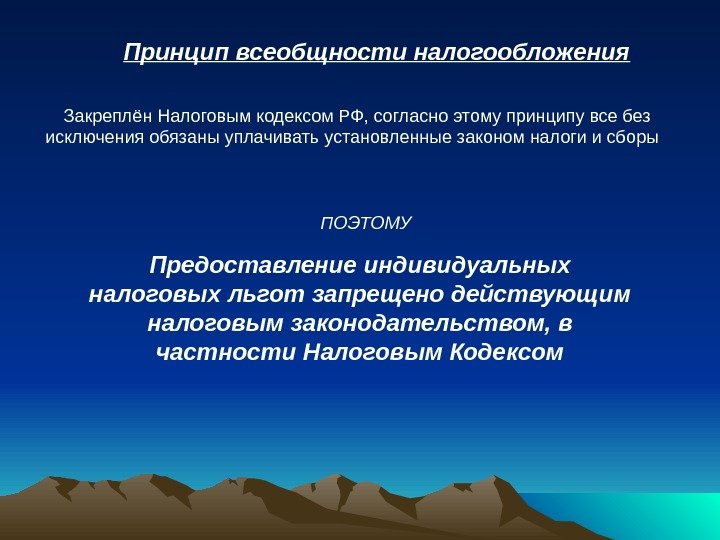 Принцип всеобщности налогообложения

Закреплён Налоговым кодексом РФ, согласно этому принципу все без исключения обязаны уплачивать установленные законом налоги и сборы

ПОЭТОМУ

Предоставление индивидуальных налоговых льгот запрещено действующим налоговым законодательством, в частности Налоговым Кодексом